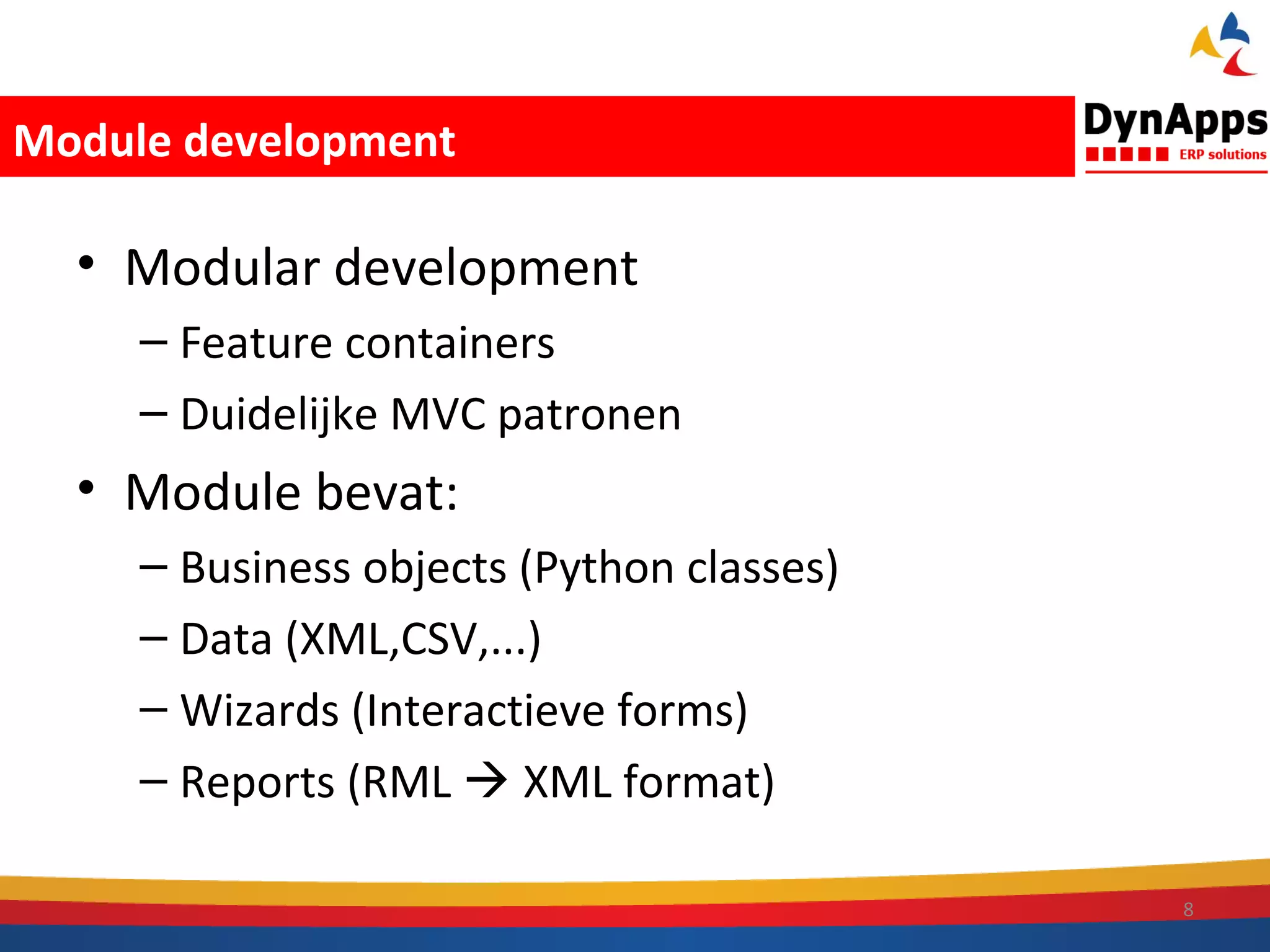 Module development

DynApps
ERP solutions

• Modular development
– Feature containers
– Duidelijke MVC patronen
• Module bevat:
– Business objects (Python classes)
– Data (XML,CSV,...)
– Wizards (Interactieve forms)
– Reports (RML → XML format)

8